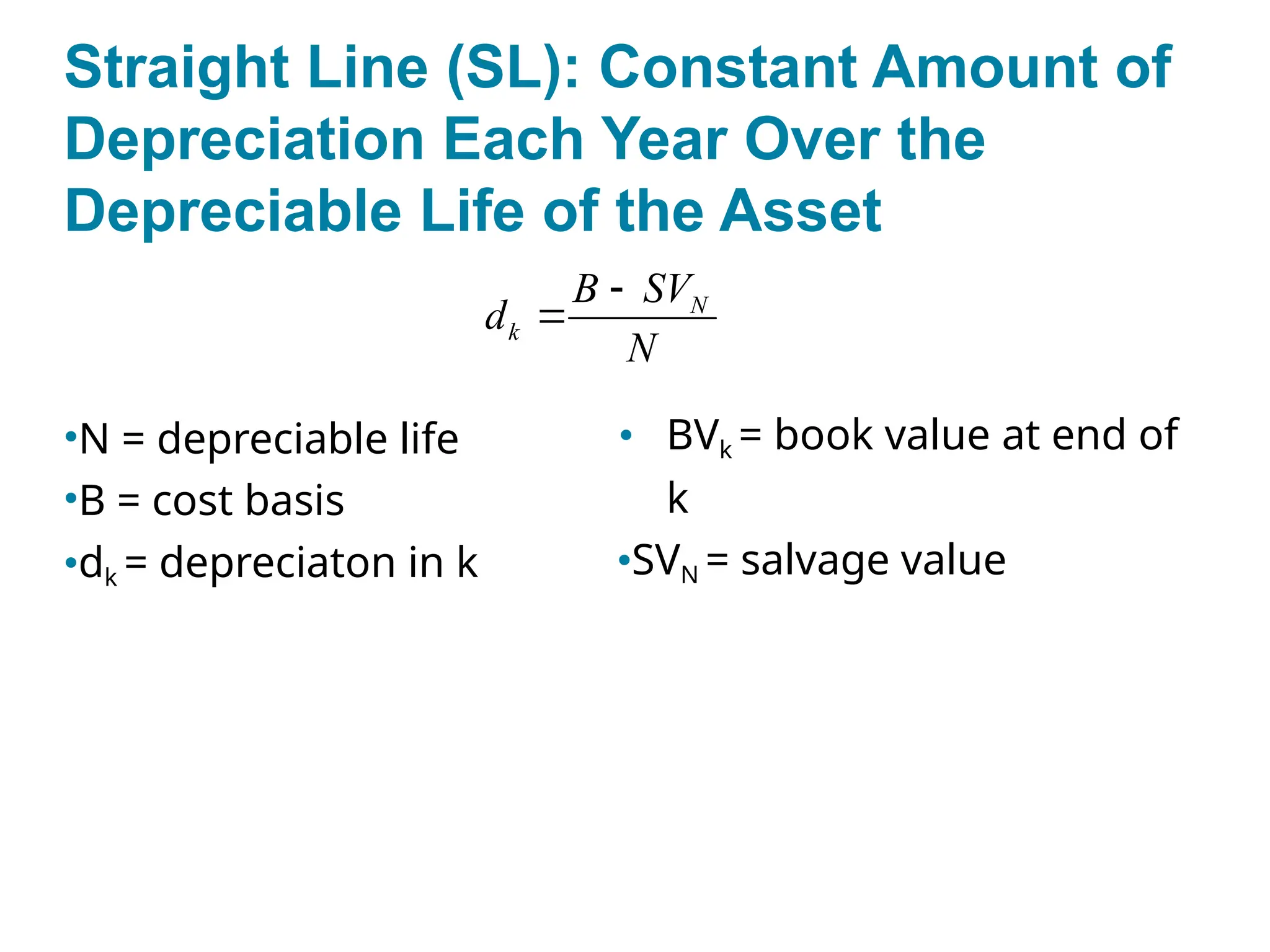 Straight Line (SL): Constant Amount of Depreciation Each Year Over the Depreciable Life of the Asset

$d_k = \frac{B - SV_N}{N}$

•N = depreciable life
•B = cost basis
•$d_k$ = depreciaton in k

• $BV_k$ = book value at end of k
•$SV_N$ = salvage value